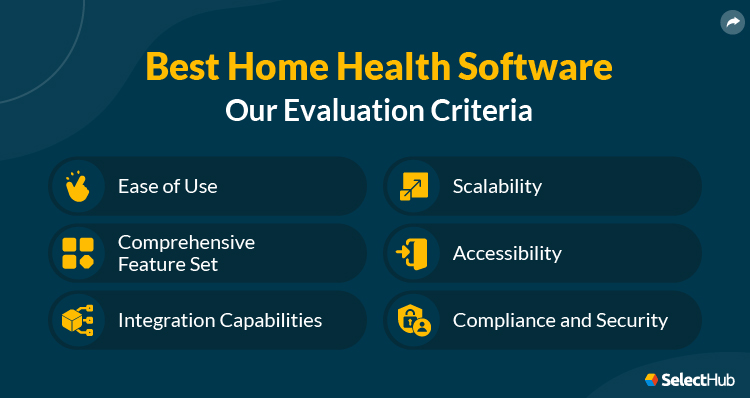 Best Home Health Software
Our Evaluation Criteria

Ease of Use

Comprehensive Feature Set

Integration Capabilities

Scalability

Accessibility

Compliance and Security

SelectHub